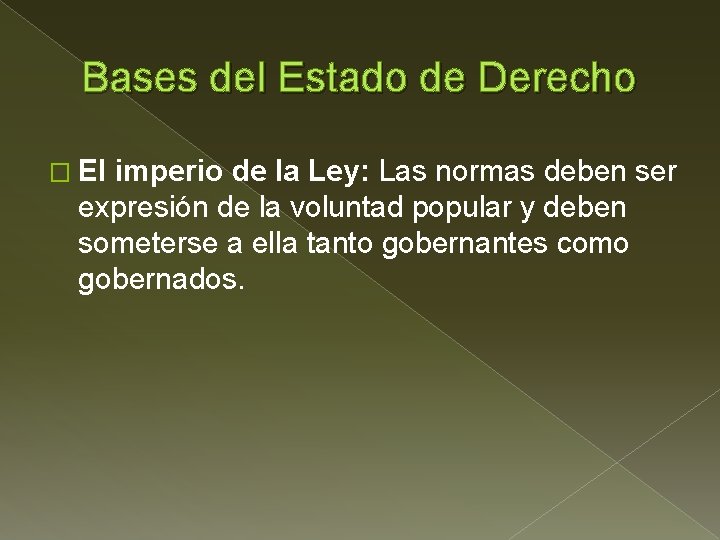 Bases del Estado de Derecho

El imperio de la Ley: Las normas deben ser expresión de la voluntad popular y deben someterse a ella tanto gobernantes como gobernados.